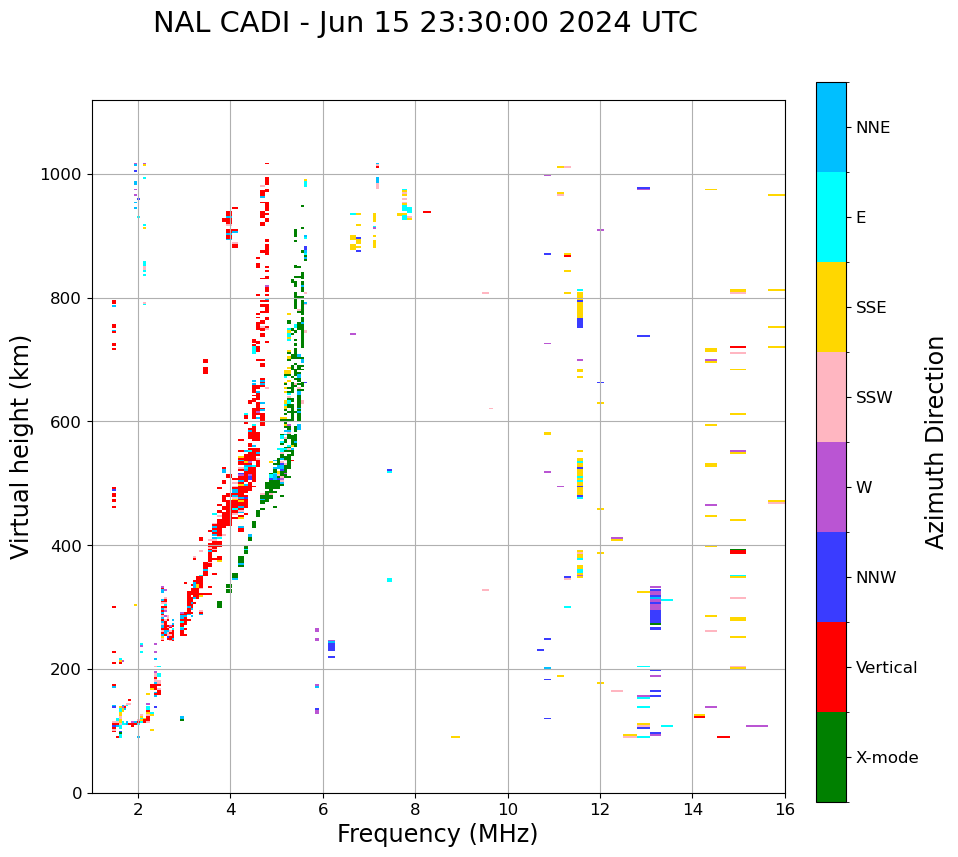 NAL CADI - Jun 15 23:30:00 2024 UTC

Virtual height (km)

1000
800
600
400
200
0

2
4
6
8
10
12
14
16

Frequency (MHz)

NNE
E
SSE
SSW
W
NNW
Vertical
X-mode

Azimuth Direction